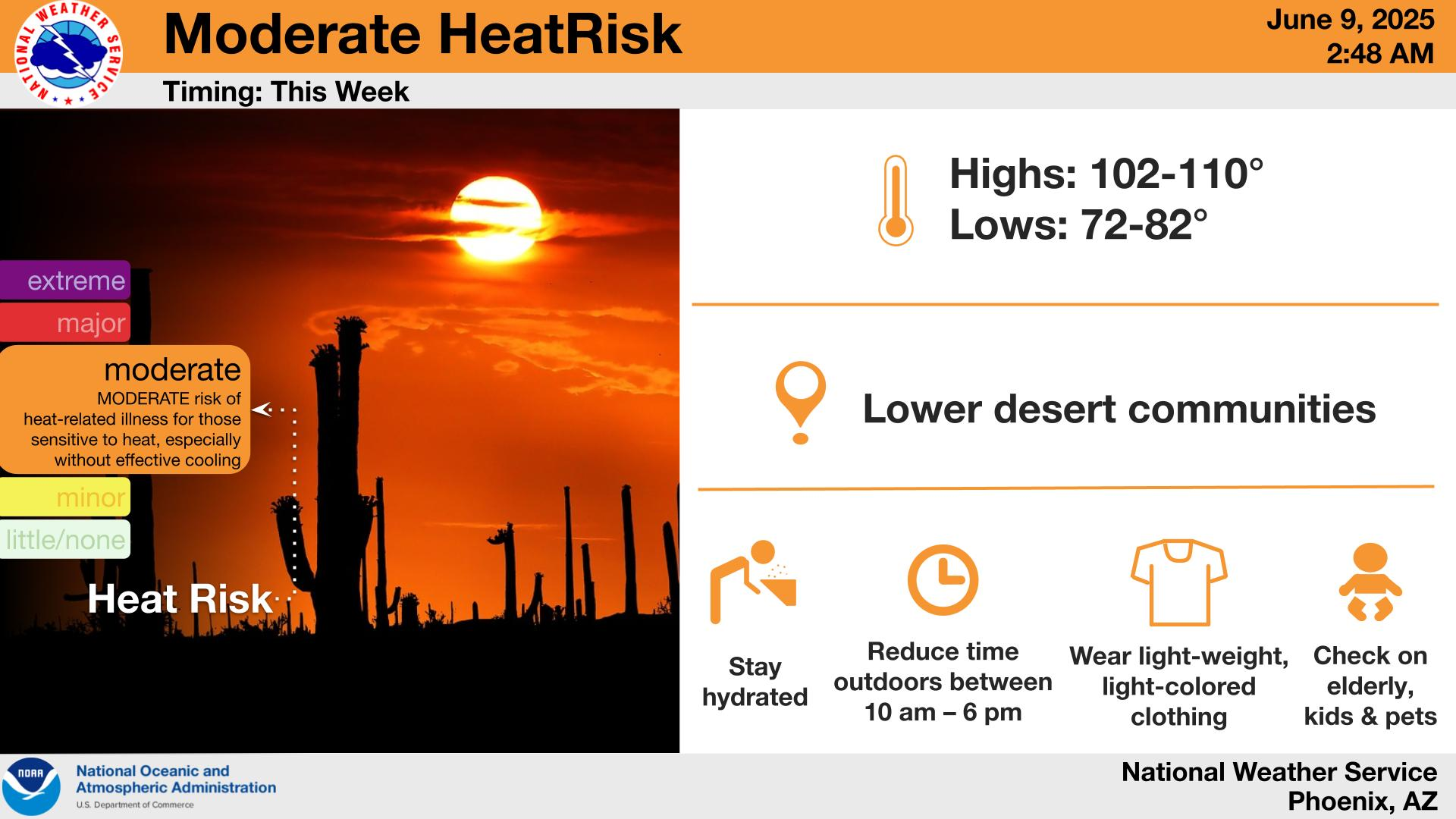 NATIONAL WEATHER SERVICE

Moderate HeatRisk

June 9, 2025
2:48 AM

Timing: This Week

extreme
major
moderate
MODERATE risk of heat-related illness for those sensitive to heat, especially without effective cooling
minor
little/none

Heat Risk

Highs: 102-110°
Lows: 72-82°

Lower desert communities

Stay hydrated

Reduce time outdoors between 10 am – 6 pm

Wear light-weight, light-colored clothing

Check on elderly, kids & pets

NOAA
National Oceanic and Atmospheric Administration
U.S. Department of Commerce

National Weather Service
Phoenix, AZ